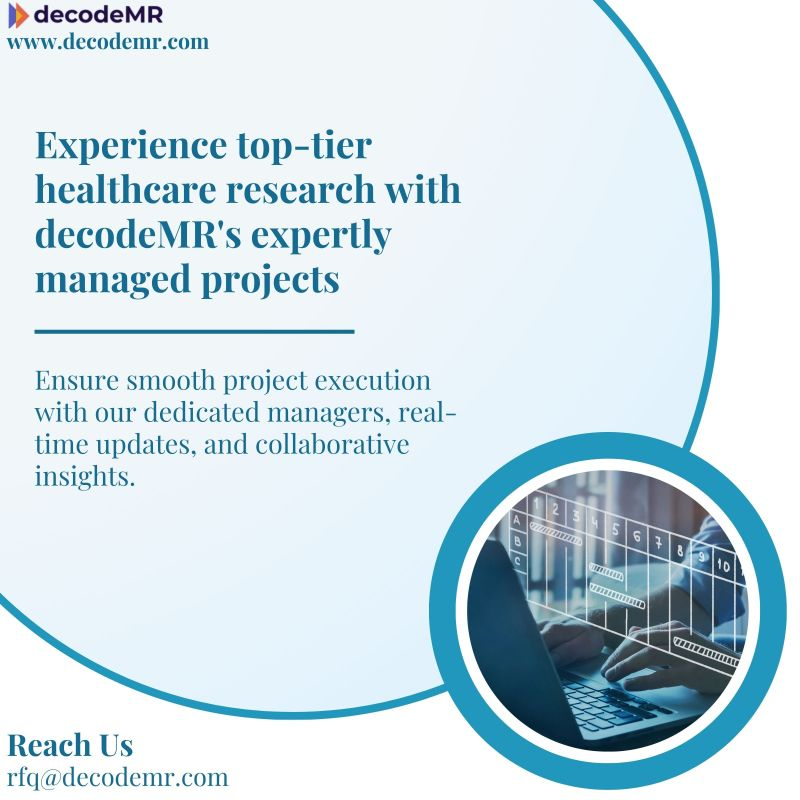 decodeMR
www.decodemr.com

Experience top-tier healthcare research with decodeMR's expertly managed projects

Ensure smooth project execution with our dedicated managers, real-time updates, and collaborative insights.

1 2 3 4 5 6 7 8 9 10
A
B
C

Reach Us
rfq@decodemr.com